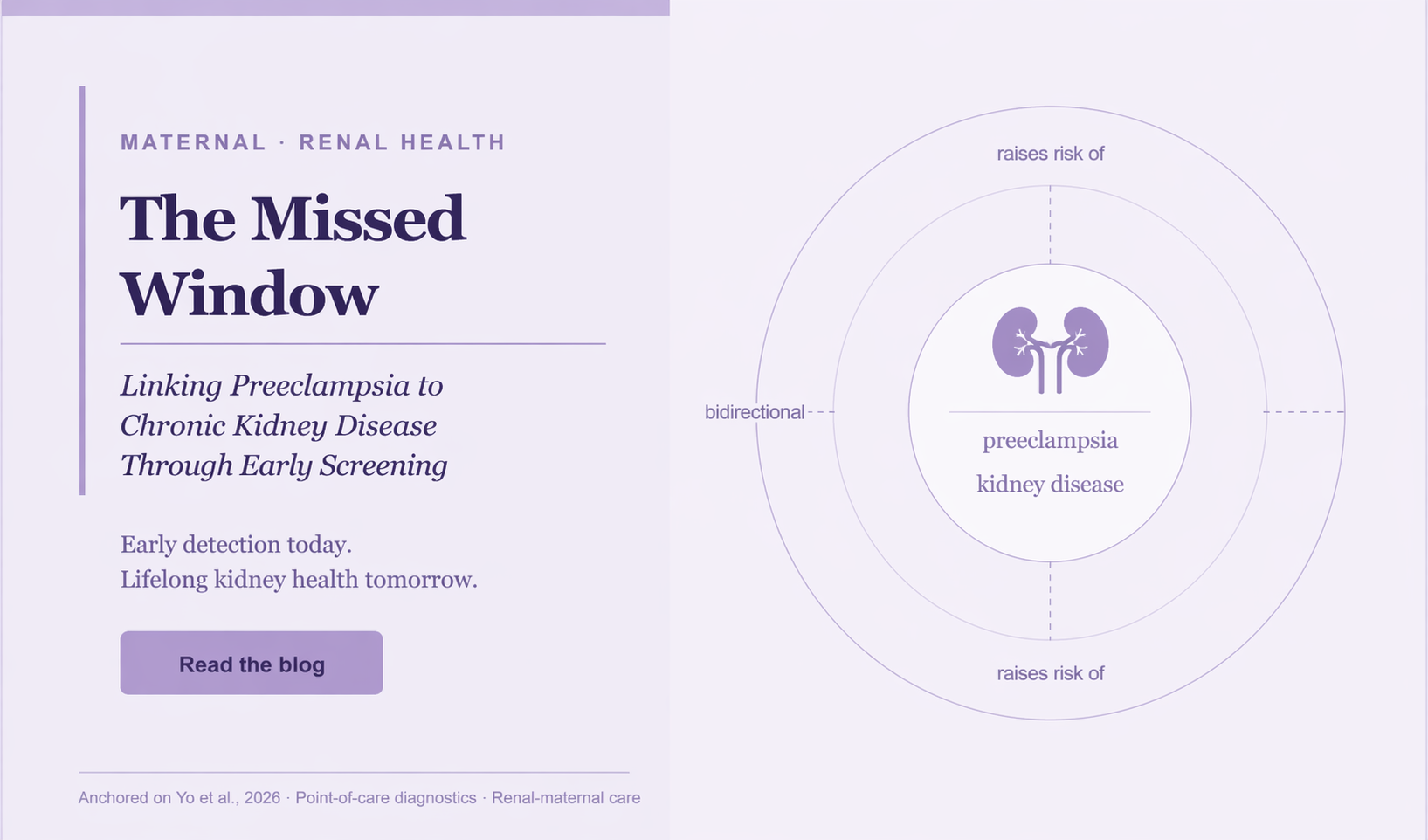 MATERNAL · RENAL HEALTH

The Missed Window

Linking Preeclampsia to Chronic Kidney Disease Through Early Screening

Early detection today.
Lifelong kidney health tomorrow.

Read the blog

Anchored on Yo et al., 2026 · Point-of-care diagnostics · Renal-maternal care

raises risk of

bidirectional

preeclampsia

kidney disease

raises risk of